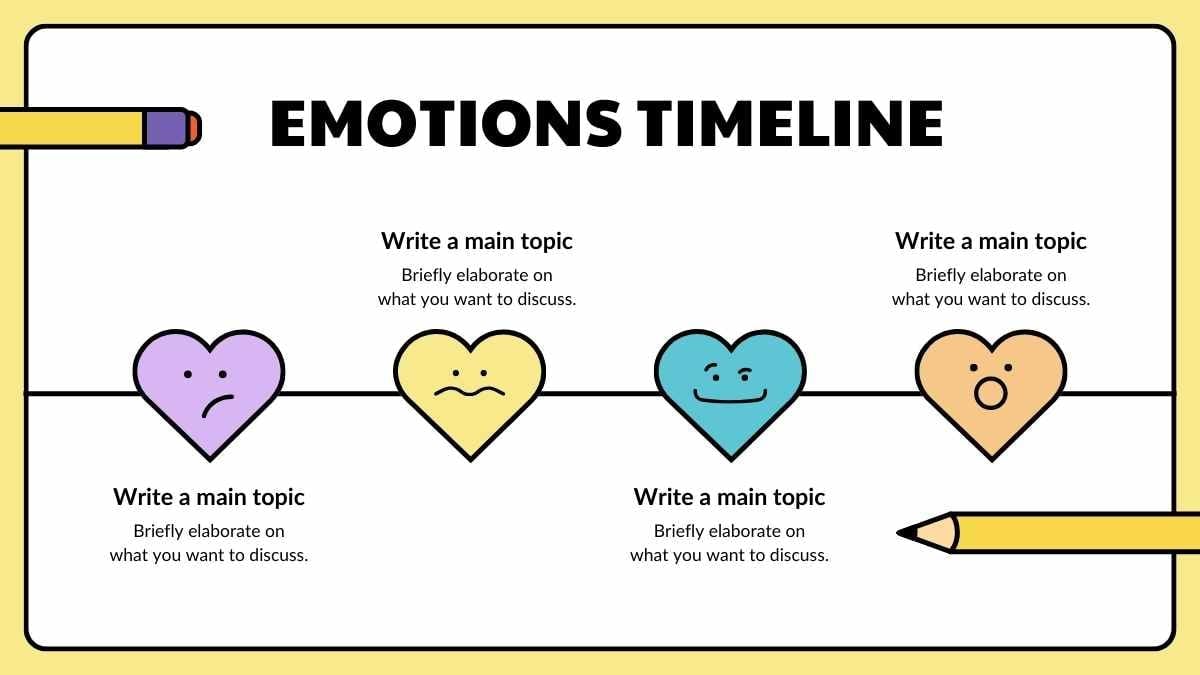 EMOTIONS TIMELINE

Write a main topic
Briefly elaborate on what you want to discuss.

Write a main topic
Briefly elaborate on what you want to discuss.

Write a main topic
Briefly elaborate on what you want to discuss.

Write a main topic
Briefly elaborate on what you want to discuss.